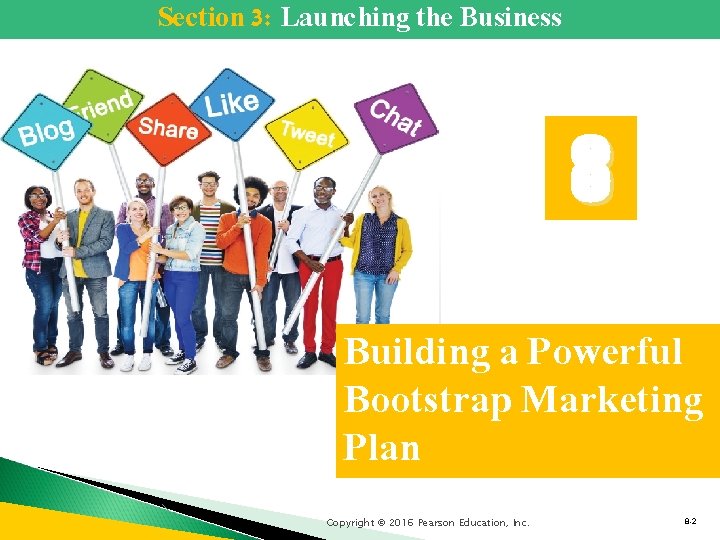 Section 3: Launching the Business

Blog
Friend
Share
Like
Tweet
Chat

8

Building a Powerful Bootstrap Marketing Plan

Copyright © 2016 Pearson Education, Inc.

8-2